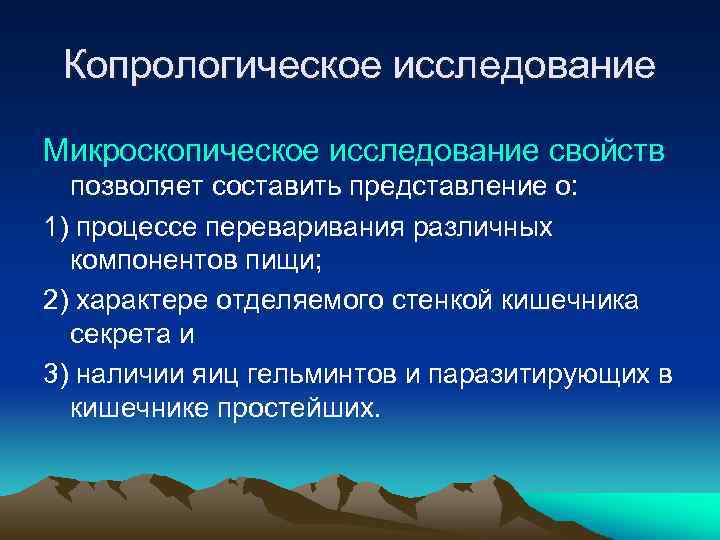 Копрологическое исследование

Микроскопическое исследование свойств позволяет составить представление о:

1) процессе переваривания различных компонентов пищи;

2) характере отделяемого стенкой кишечника секрета и

3) наличии яиц гельминтов и паразитирующих в кишечнике простейших.